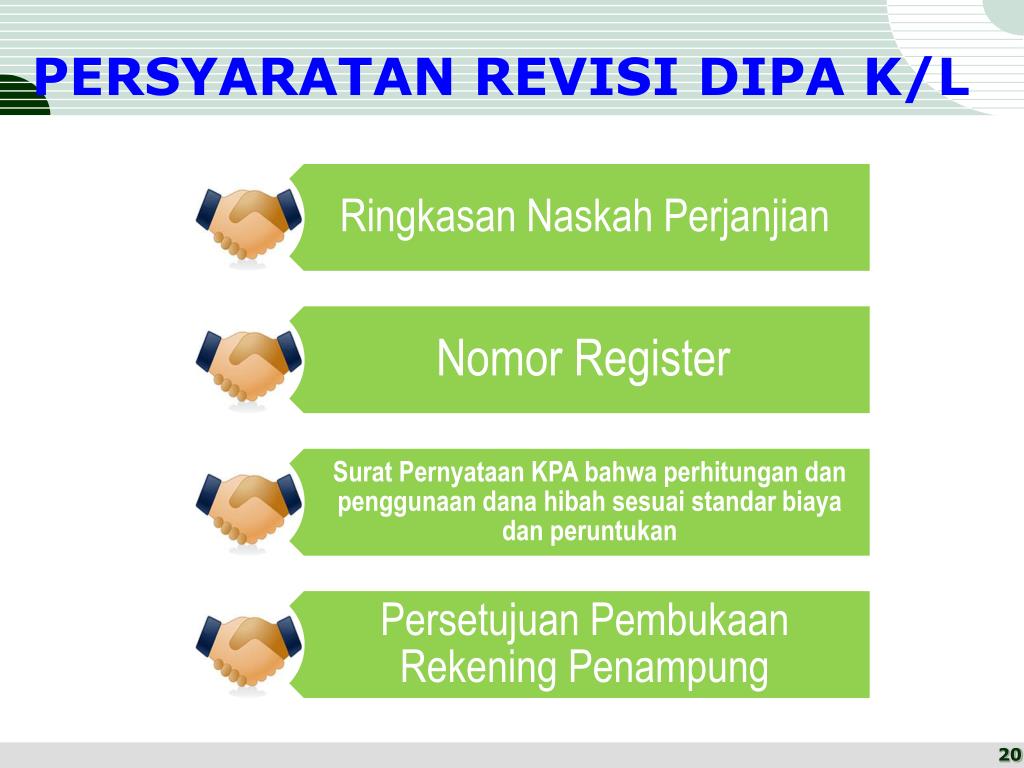 PERSYARATAN REVISI DIPA K/L

Ringkasan Naskah Perjanjian

Nomor Register

Surat Pernyataan KPA bahwa perhitungan dan penggunaan dana hibah sesuai standar biaya dan peruntukan

Persetujuan Pembukaan Rekening Penampung

20